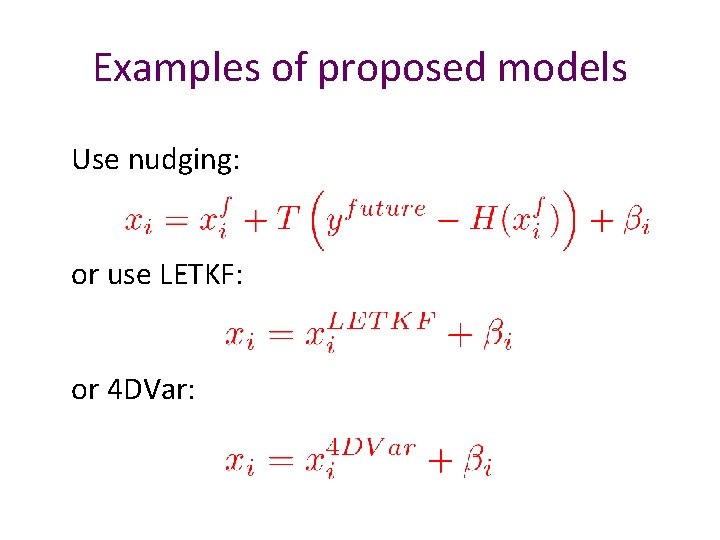 Examples of proposed models

Use nudging:

$x_i = x_i^f + T\left(y^{future} - H(x_i^f)\right) + \beta_i$

or use LETKF:

$x_i = x_i^{LETKF} + \beta_i$

or 4DVar:

$x_i = x_i^{4DVar} + \beta_i$